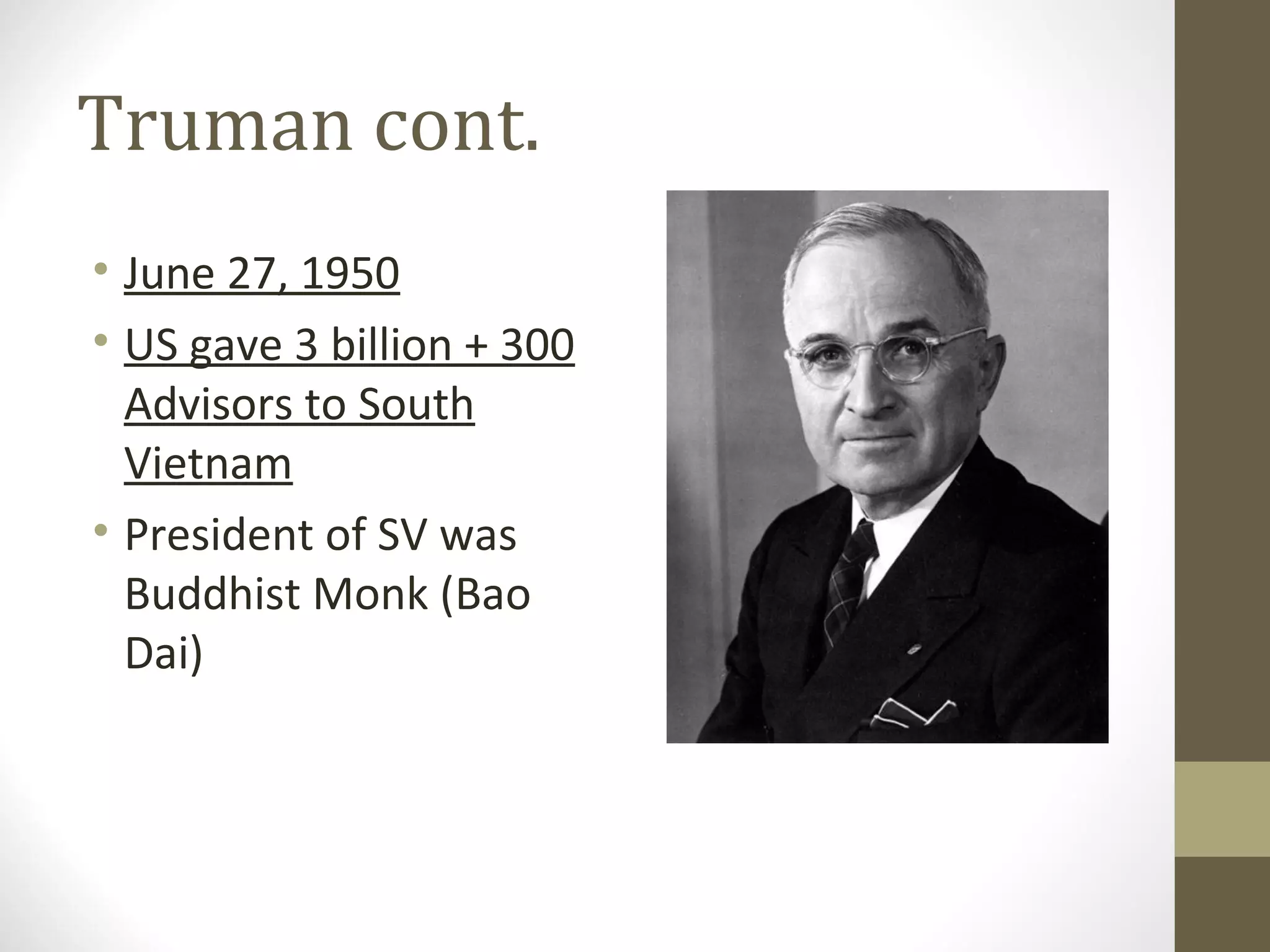 Truman cont.

• June 27, 1950
• US gave 3 billion + 300 Advisors to South Vietnam
• President of SV was Buddhist Monk (Bao Dai)